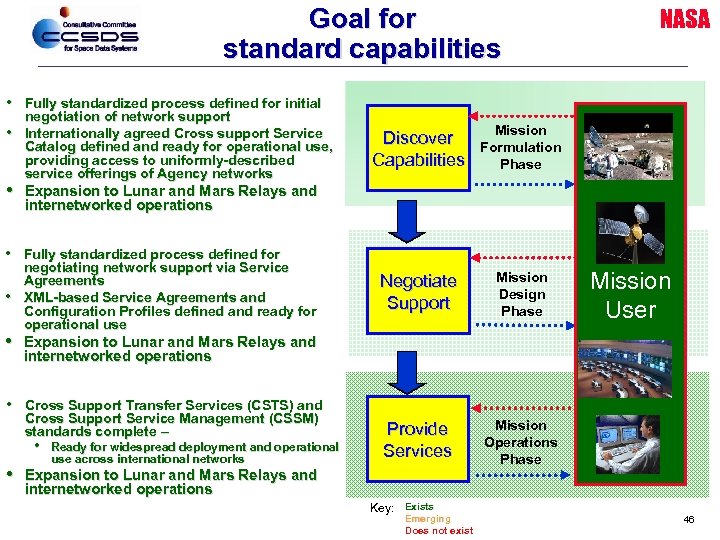 Consultative Committee
CCSDS
for Space Data Systems

Goal for standard capabilities

NASA

• Fully standardized process defined for initial negotiation of network support
• Internationally agreed Cross support Service Catalog defined and ready for operational use, providing access to uniformly-described service offerings of Agency networks
• Expansion to Lunar and Mars Relays and internetworked operations

• Fully standardized process defined for negotiating network support via Service Agreements
• XML-based Service Agreements and Configuration Profiles defined and ready for operational use
• Expansion to Lunar and Mars Relays and internetworked operations

• Cross Support Transfer Services (CSTS) and Cross Support Service Management (CSSM) standards complete –
• Ready for widespread deployment and operational use across international networks
• Expansion to Lunar and Mars Relays and internetworked operations

Discover Capabilities

Mission Formulation Phase

Negotiate Support

Mission Design Phase

Provide Services

Mission Operations Phase

Mission User

Key: Exists
Emerging
Does not exist

46